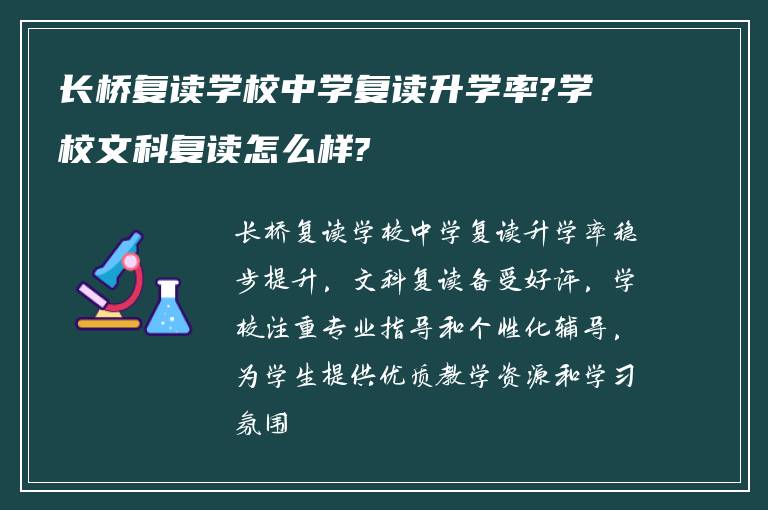 长桥复读学校中学复读升学率?学校文科复读怎么样?

长桥复读学校中学复读升学率稳步提升，文科复读备受好评，学校注重专业指导和个性化辅导，为学生提供优质教学资源和学习氛围